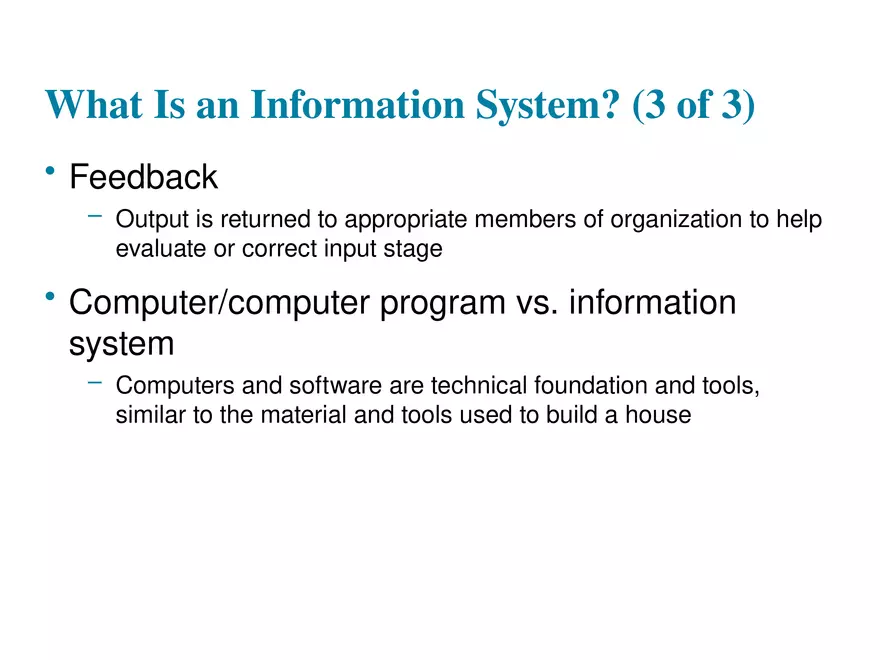 What Is an Information System? (3 of 3)

• Feedback
– Output is returned to appropriate members of organization to help evaluate or correct input stage

• Computer/computer program vs. information system
– Computers and software are technical foundation and tools, similar to the material and tools used to build a house